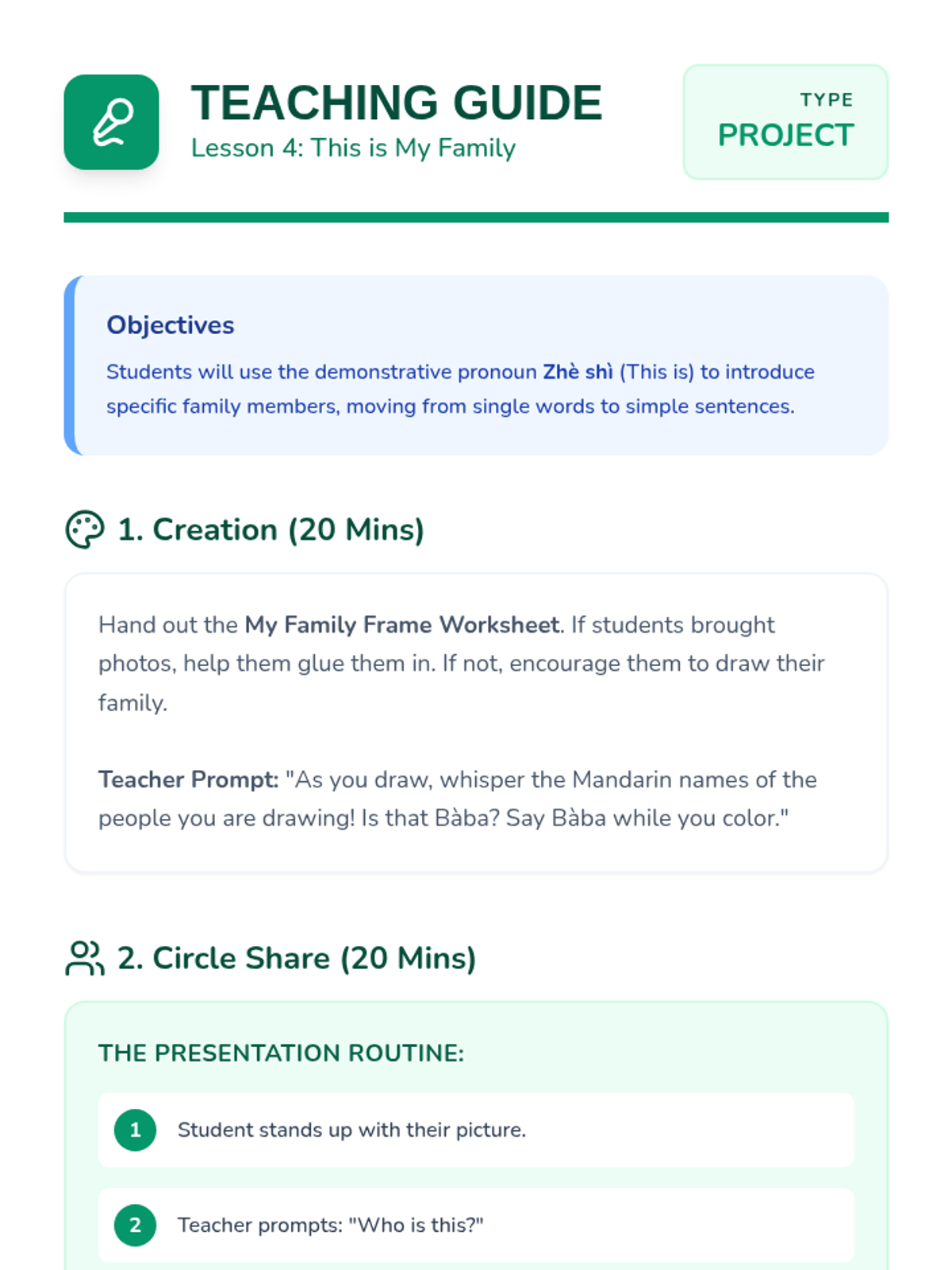 TEACHING GUIDE
Lesson 4: This is My Family

TYPE
PROJECT

Objectives

Students will use the demonstrative pronoun Zhè shì (This is) to introduce specific family members, moving from single words to simple sentences.

1. Creation (20 Mins)

Hand out the My Family Frame Worksheet. If students brought photos, help them glue them in. If not, encourage them to draw their family.

Teacher Prompt: "As you draw, whisper the Mandarin names of the people you are drawing! Is that Bàba? Say Bàba while you color."

2. Circle Share (20 Mins)

THE PRESENTATION ROUTINE:

1 Student stands up with their picture.

2 Teacher prompts: "Who is this?"